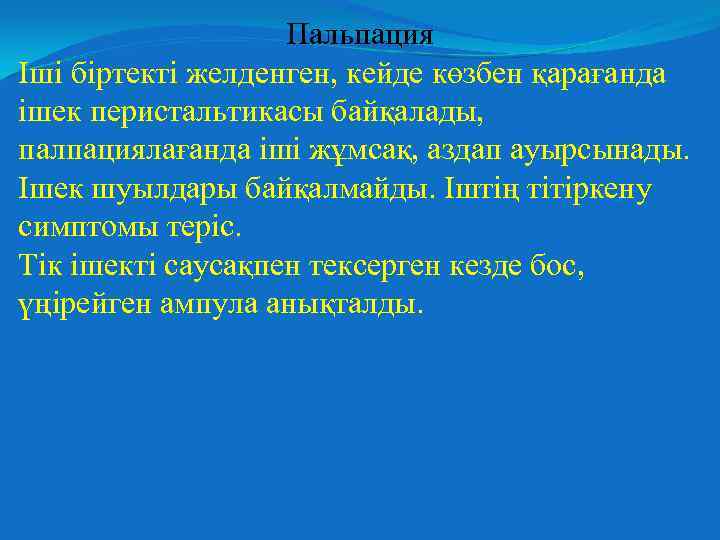 Пальпация

Іші біртекті желденген, кейде көзбен қарағанда ішек перистальтикасы байқалады, палпациялағанда іші жұмсақ, аздап ауырсынады. Ішек шуылдары байқалмайды. Іштің тітіркену симптомы теріс.
Тік ішекті саусақпен тексерген кезде бос, үңірейген ампула анықталды.